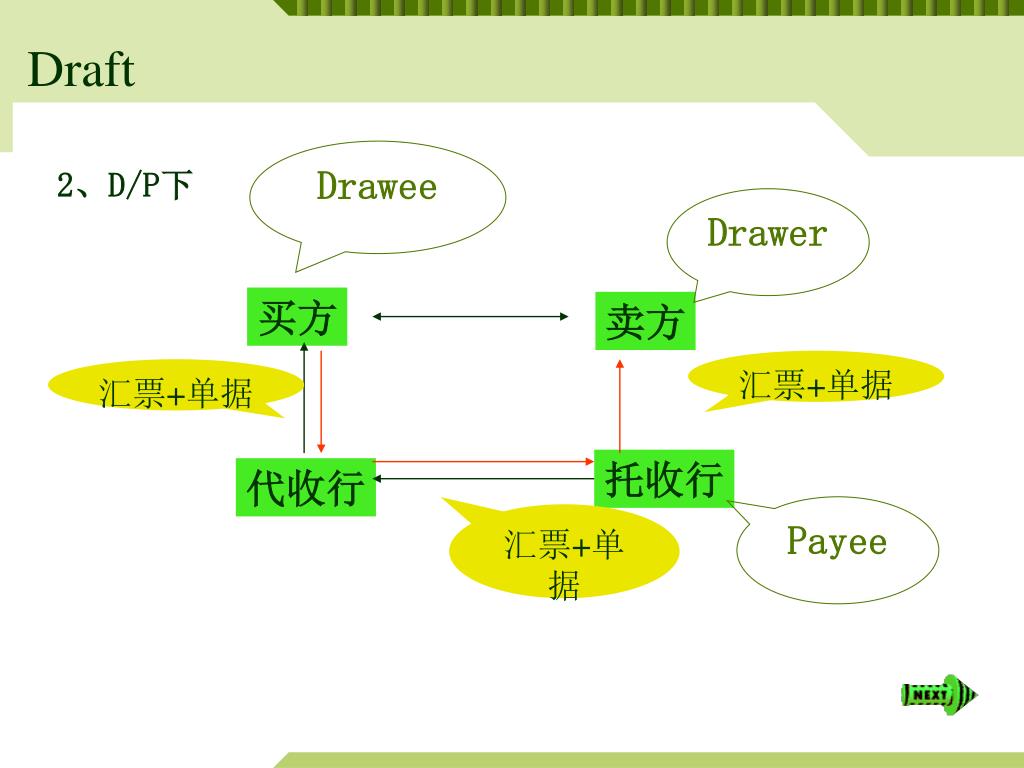 Draft

2、D/P下

Drawee

Drawer

买方

卖方

汇票+单据

汇票+单据

代收行

托收行

汇票+单据

Payee

NEXT